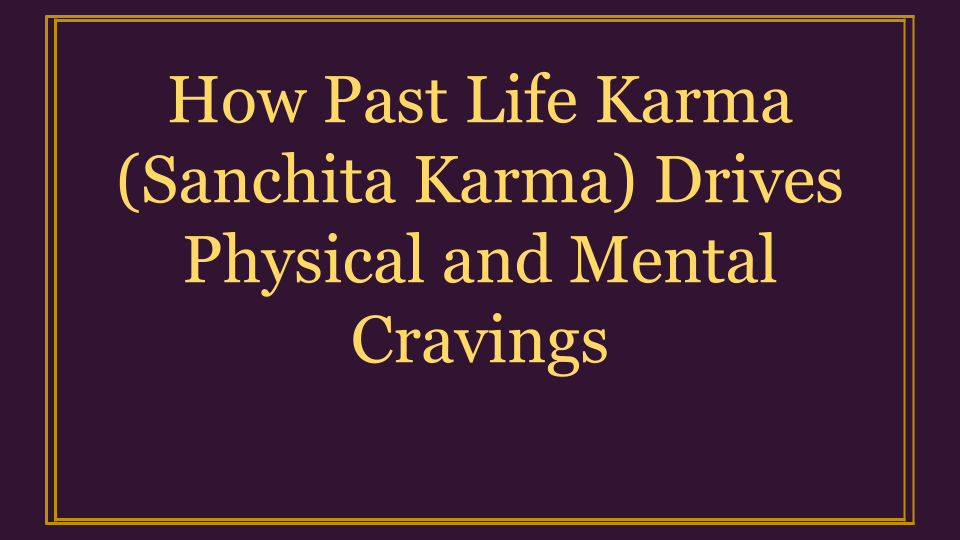 How Past Life Karma (Sanchita Karma) Drives Physical and Mental Cravings